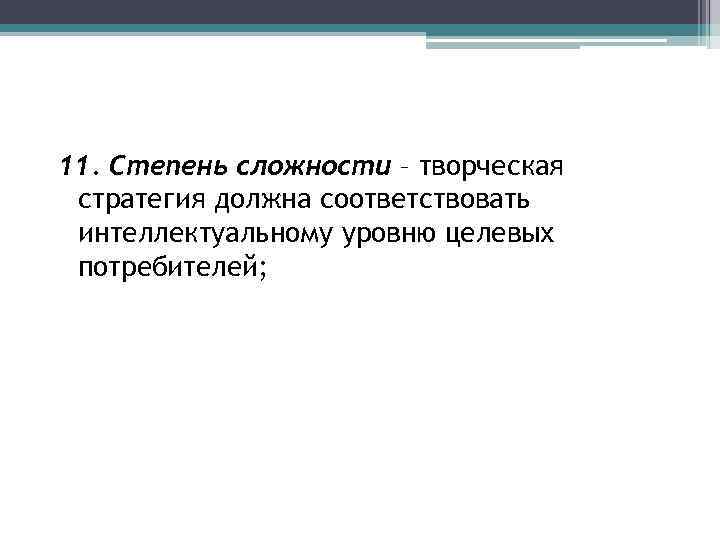 11. Степень сложности – творческая стратегия должна соответствовать интеллектуальному уровню целевых потребителей;